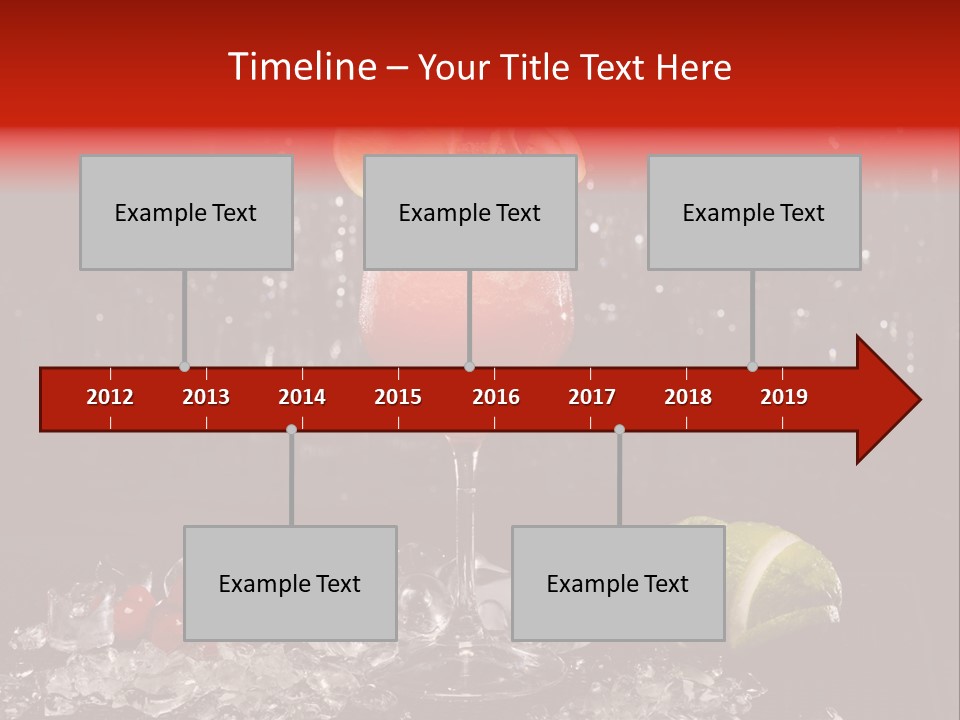 Timeline – Your Title Text Here

Example Text

Example Text

Example Text

2012 2013 2014 2015 2016 2017 2018 2019

Example Text

Example Text